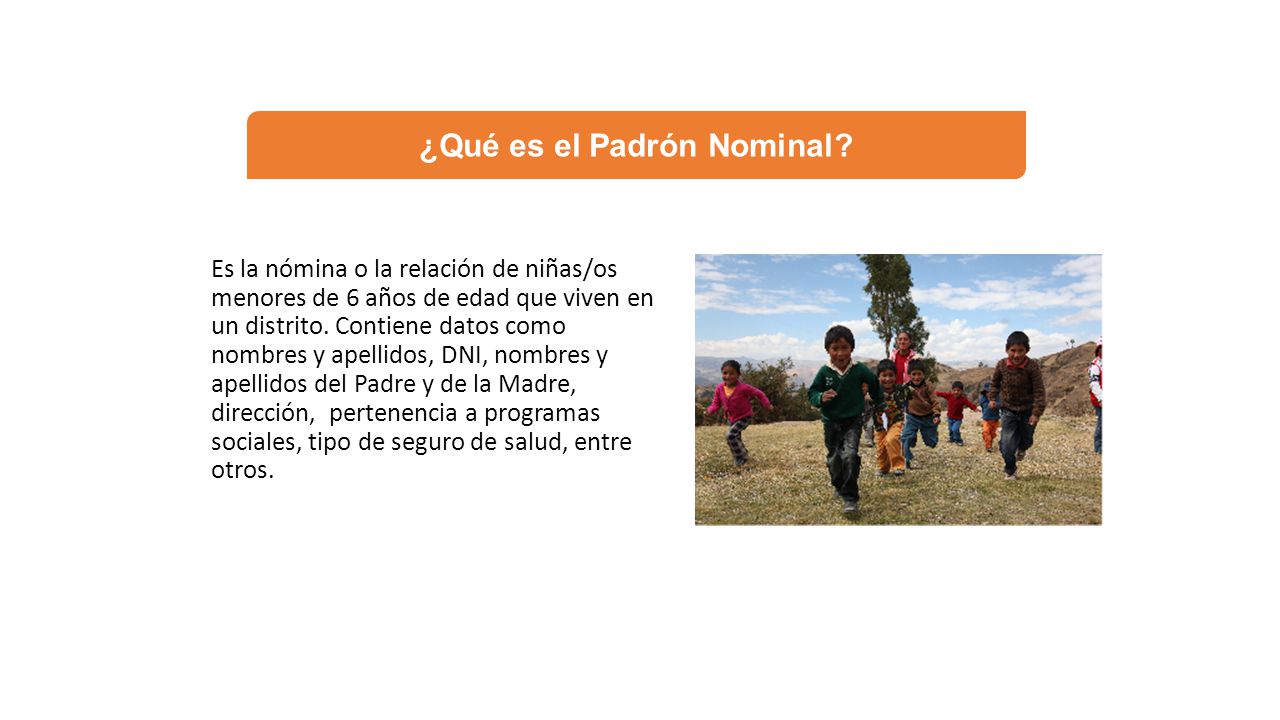 ¿Qué es el Padrón Nominal?

Es la nómina o la relación de niñas/os menores de 6 años de edad que viven en un distrito. Contiene datos como nombres y apellidos, DNI, nombres y apellidos del Padre y de la Madre, dirección, pertenencia a programas sociales, tipo de seguro de salud, entre otros.